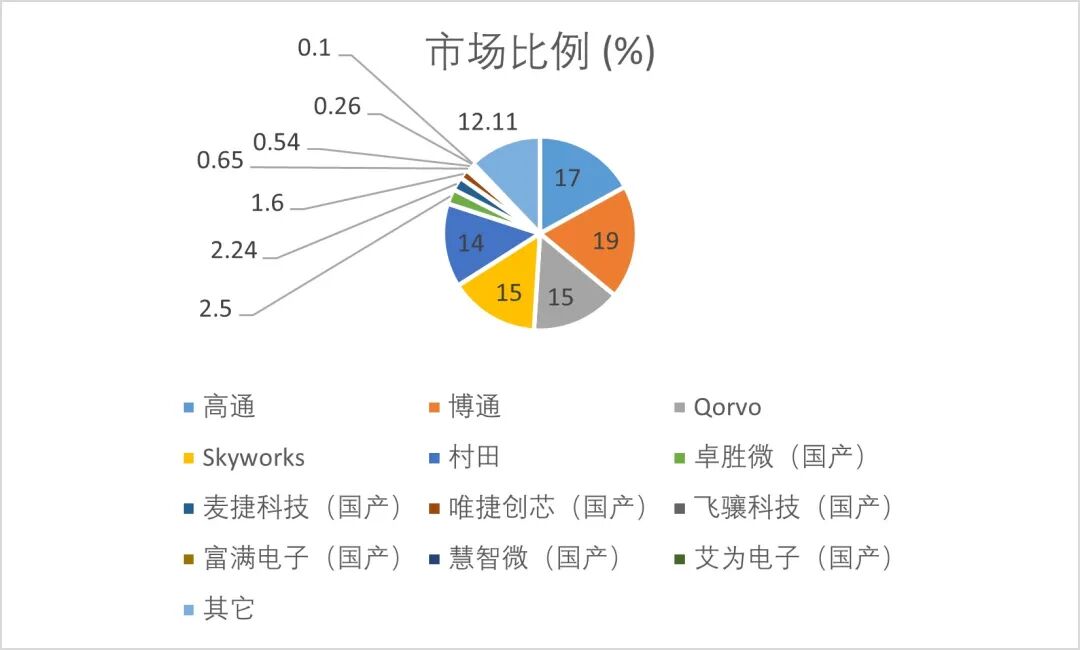 市场比例 (%)

0.1
0.26
0.54
0.65
1.6
2.24
2.5
12.11
17
19
15
15
14

高通
博通
Qorvo
Skyworks
村田
卓胜微（国产）
麦捷科技（国产）
唯捷创芯（国产）
飞骧科技（国产）
富满电子（国产）
慧智微（国产）
艾为电子（国产）
其它